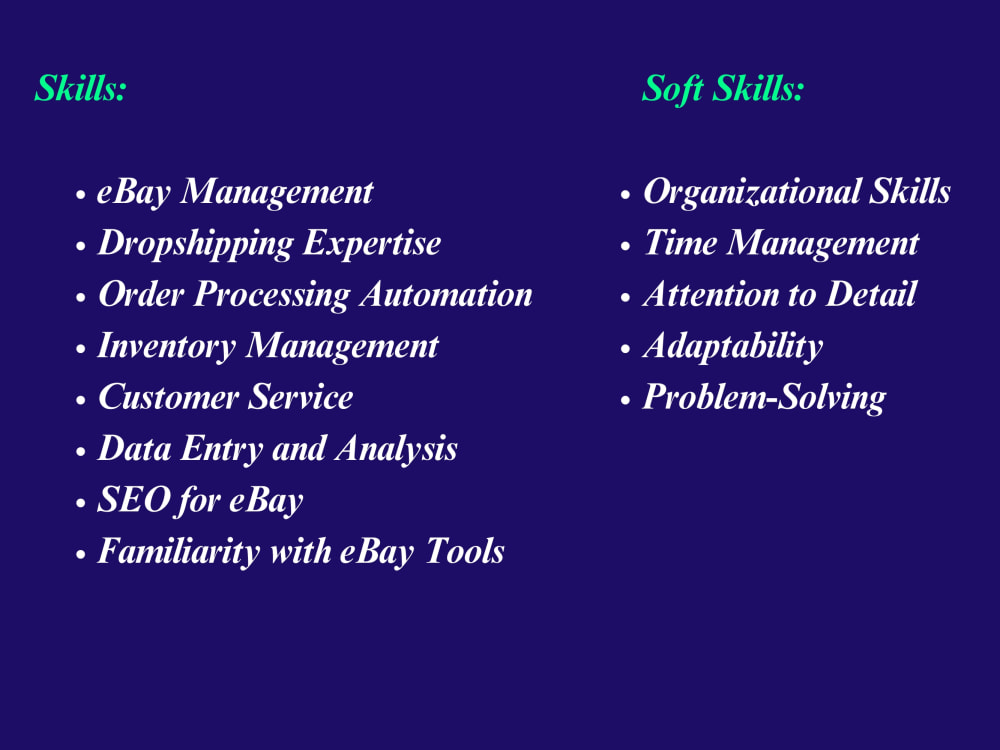 Skills:

• eBay Management
• Dropshipping Expertise
• Order Processing Automation
• Inventory Management
• Customer Service
• Data Entry and Analysis
• SEO for eBay
• Familiarity with eBay Tools

Soft Skills:

• Organizational Skills
• Time Management
• Attention to Detail
• Adaptability
• Problem-Solving